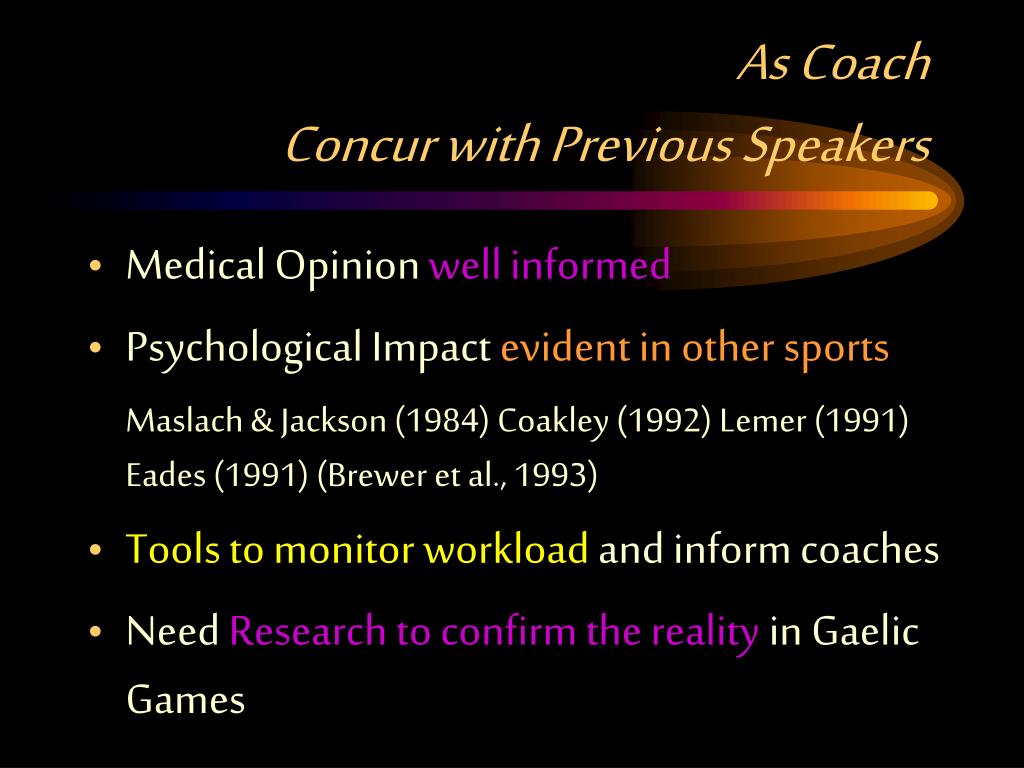 As Coach

Concur with Previous Speakers

• Medical Opinion well informed

• Psychological Impact evident in other sports

Maslach & Jackson (1984) Coakley (1992) Lemer (1991) Eades (1991) (Brewer et al., 1993)

• Tools to monitor workload and inform coaches

• Need Research to confirm the reality in Gaelic Games